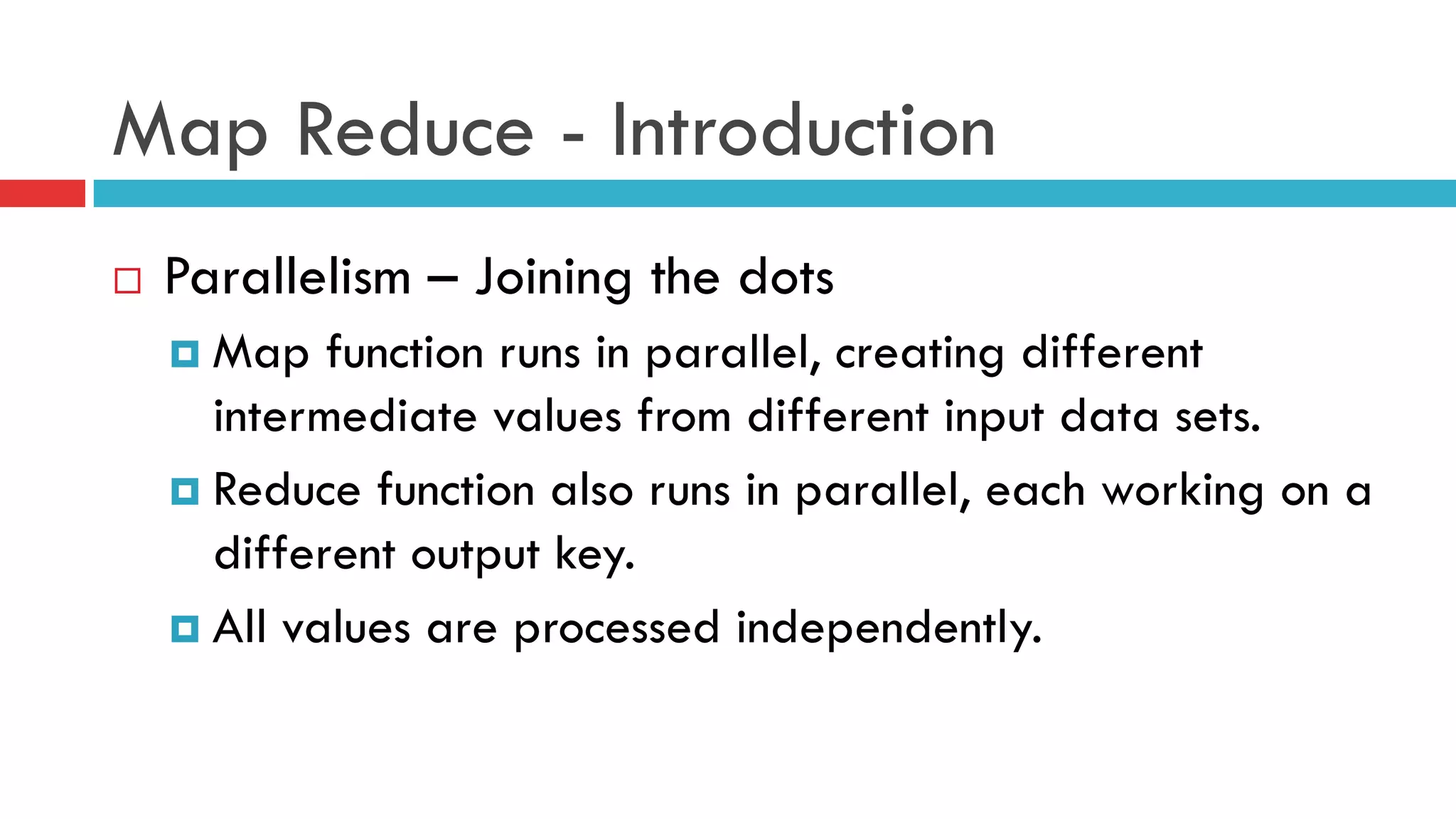 Map Reduce - Introduction

Parallelism – Joining the dots

Map function runs in parallel, creating different intermediate values from different input data sets.

Reduce function also runs in parallel, each working on a different output key.

All values are processed independently.